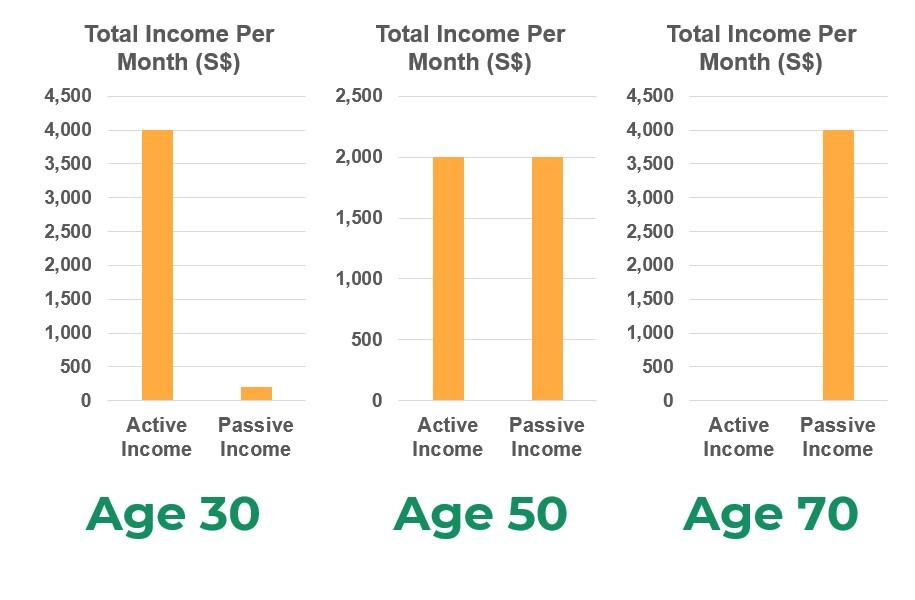 Total Income Per Month (S$)

4,500
4,000
3,500
3,000
2,500
2,000
1,500
1,000
500
0

Active Income
Passive Income

Age 30

Total Income Per Month (S$)

2,500
2,000
1,500
1,000
500
0

Active Income
Passive Income

Age 50

Total Income Per Month (S$)

4,500
4,000
3,500
3,000
2,500
2,000
1,500
1,000
500
0

Active Income
Passive Income

Age 70